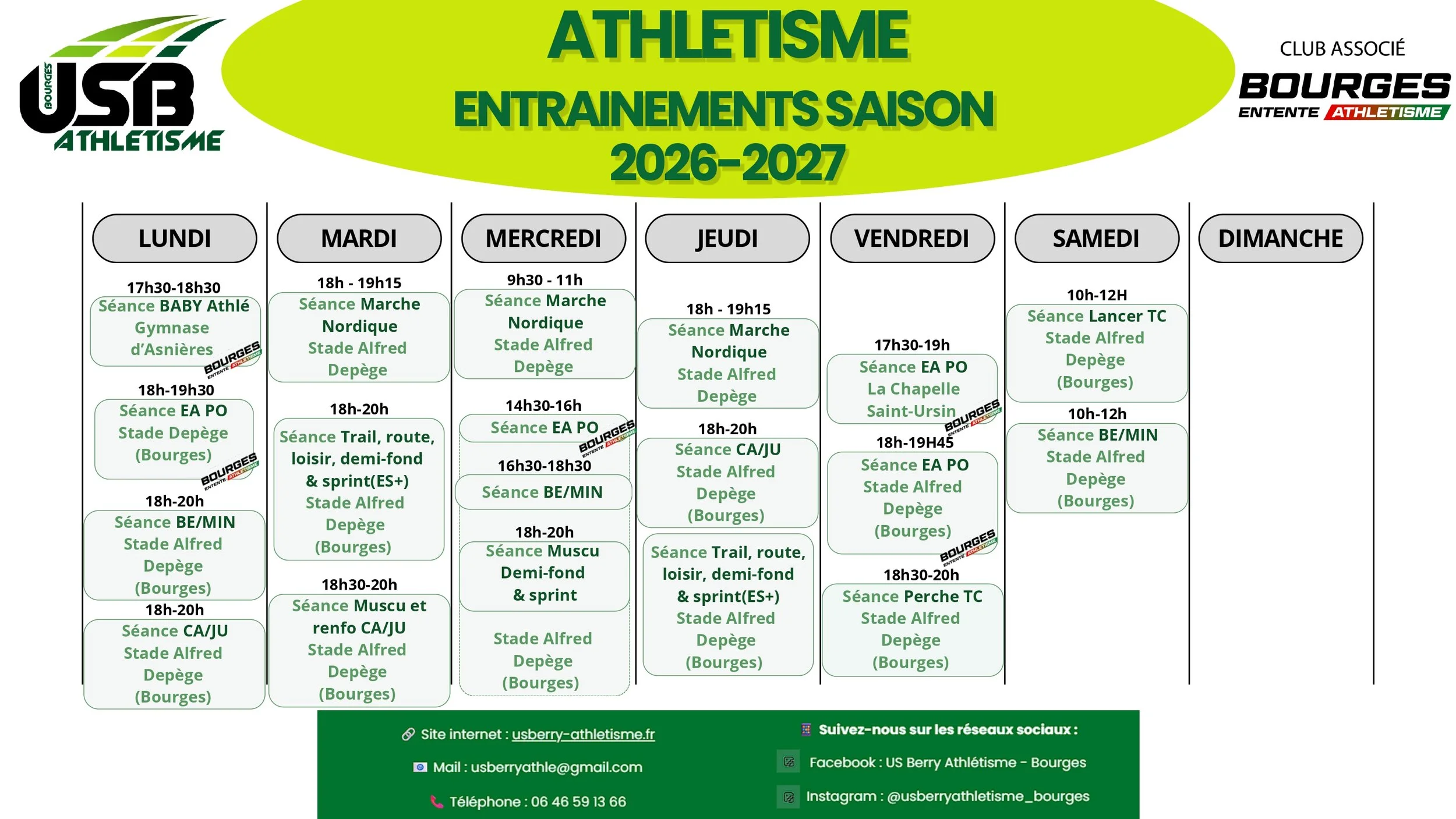 BOURGES
USB
ATHLETISME

ATHLETISME
ENTRAINEMENTS SAISON
2026-2027

CLUB ASSOCIÉ
BOURGES
ENTENTE ATHLETISME

LUNDI

17h30-18h30
Séance BABY Athlé
Gymnase d'Asnières

BOURGES ENTENTE ATHLETISME

18h-19h30
Séance EA PO
Stade Depège
(Bourges)

BOURGES ENTENTE ATHLETISME

18h-20h
Séance BE/MIN
Stade Alfred Depège
(Bourges)

18h-20h
Séance CA/JU
Stade Alfred Depège
(Bourges)

MARDI

18h - 19h15
Séance Marche Nordique
Stade Alfred Depège

18h-20h
Séance Trail, route, loisir, demi-fond & sprint(ES+)
Stade Alfred Depège
(Bourges)

18h30-20h
Séance Muscu et renfo CA/JU
Stade Alfred Depège
(Bourges)

MERCREDI

9h30 - 11h
Séance Marche Nordique
Stade Alfred Depège

14h30-16h
Séance EA PO

BOURGES ENTENTE ATHLETISME

16h30-18h30
Séance BE/MIN

18h-20h
Séance Muscu Demi-fond & sprint

Stade Alfred Depège
(Bourges)

JEUDI

18h - 19h15
Séance Marche Nordique
Stade Alfred Depège

18h-20h
Séance CA/JU
Stade Alfred Depège
(Bourges)

Séance Trail, route, loisir, demi-fond & sprint(ES+)
Stade Alfred Depège
(Bourges)

VENDREDI

17h30-19h
Séance EA PO
La Chapelle Saint-Ursin

BOURGES ENTENTE ATHLETISME

18h-19H45
Séance EA PO
Stade Alfred Depège
(Bourges)

BOURGES ENTENTE ATHLETISME

18h30-20h
Séance Perche TC
Stade Alfred Depège
(Bourges)

SAMEDI

10h-12H
Séance Lancer TC
Stade Alfred Depège
(Bourges)

10h-12h
Séance BE/MIN
Stade Alfred Depège
(Bourges)

DIMANCHE

Site internet : usberry-athletisme.fr
Mail : usberryathle@gmail.com
Téléphone : 06 46 59 13 66

Suivez-nous sur les réseaux sociaux :
Facebook : US Berry Athlétisme - Bourges
Instagram : @usberryathletisme_bourges